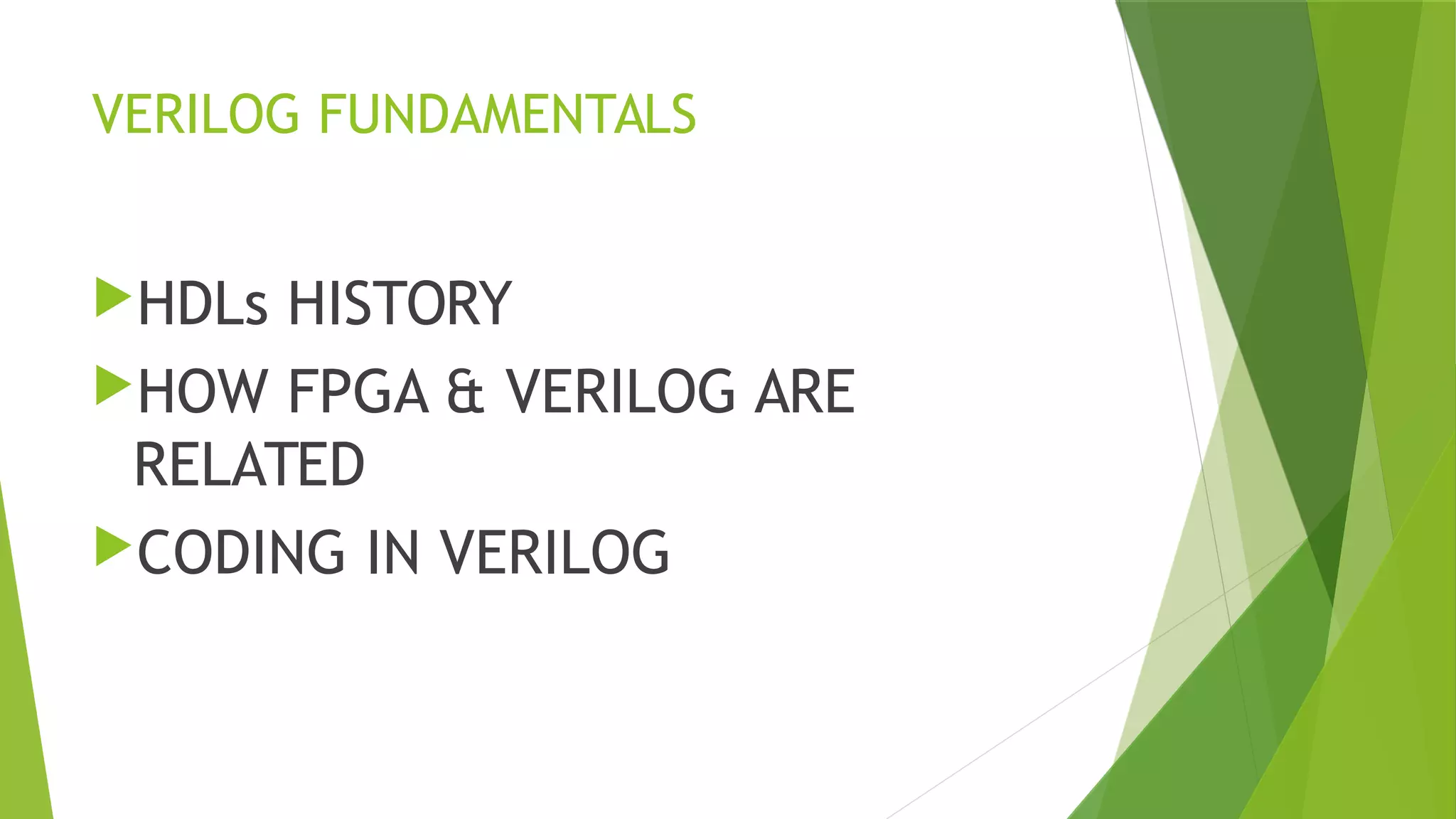 VERILOG FUNDAMENTALS

HDLs HISTORY

HOW FPGA & VERILOG ARE RELATED

CODING IN VERILOG